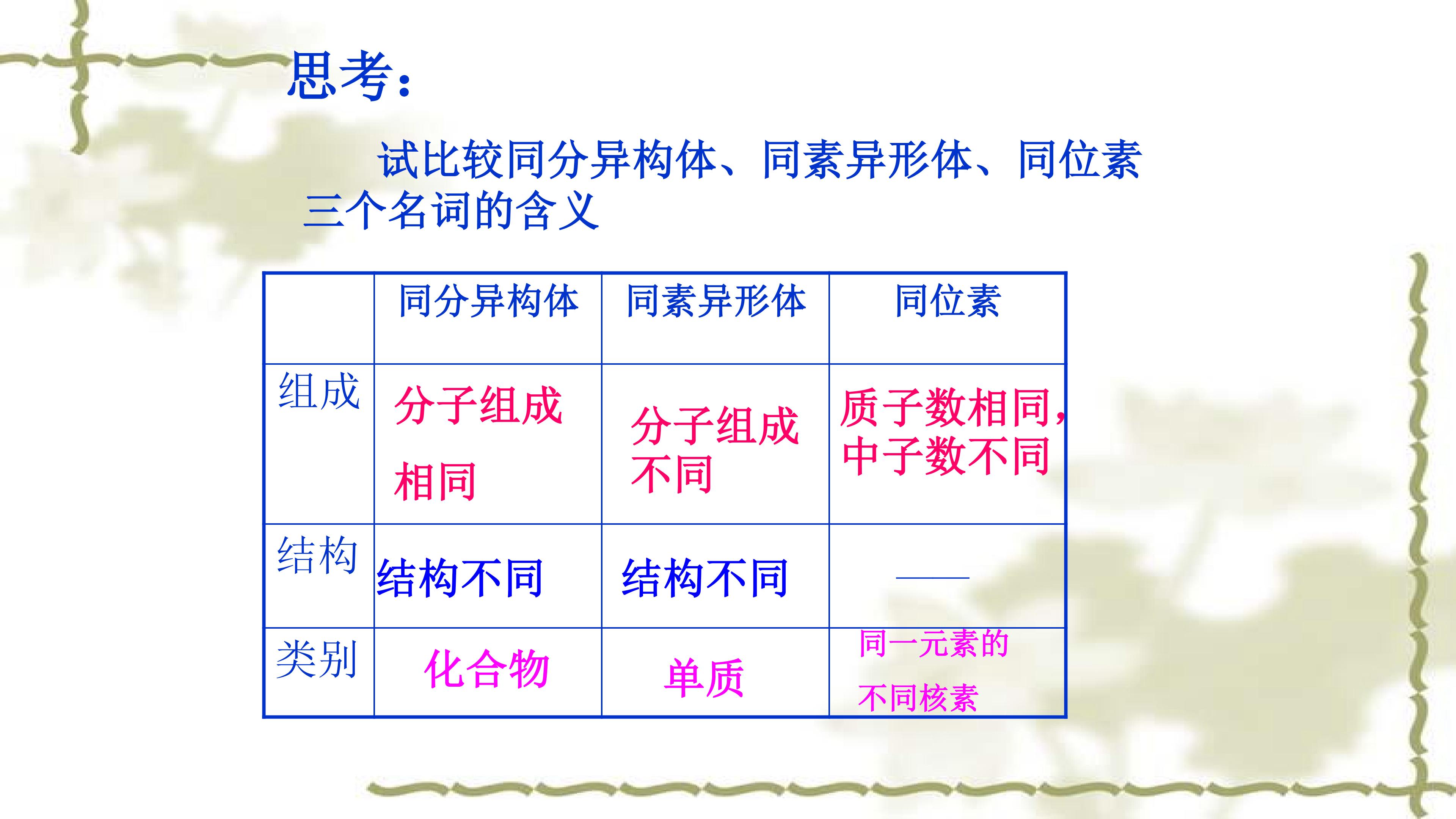 思考：

试比较同分异构体、同素异形体、同位素三个名词的含义

|  | 同分异构体 | 同素异形体 | 同位素 |
|---|---|---|---|
| 组成 | 分子组成相同 | 分子组成不同 | 质子数相同，中子数不同 |
| 结构 | 结构不同 | 结构不同 | —— |
| 类别 | 化合物 | 单质 | 同一元素的不同核素 |